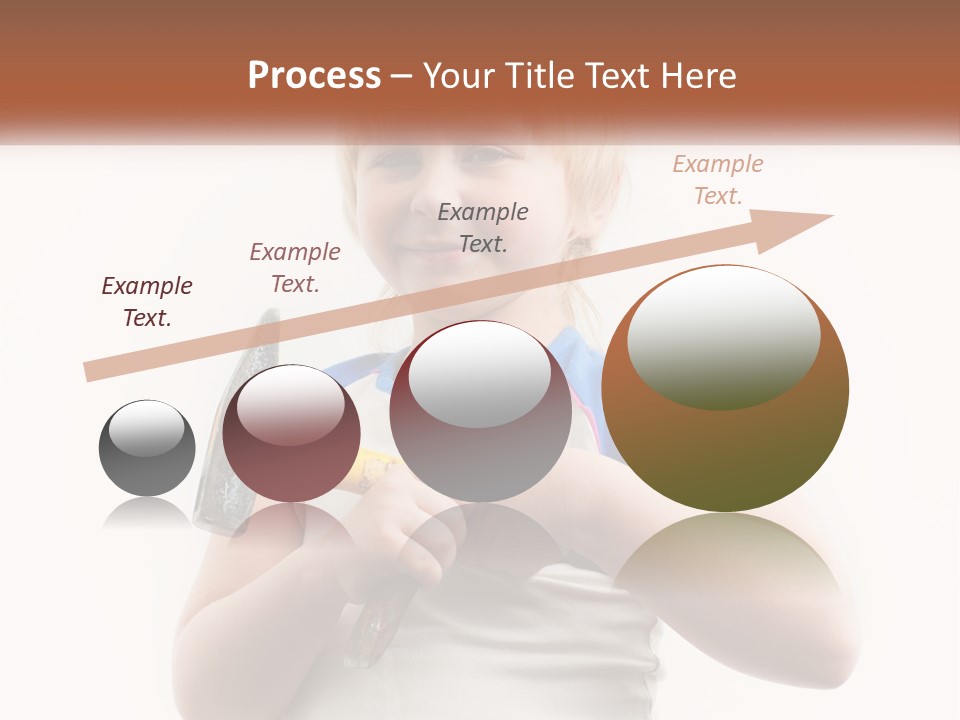 Process – Your Title Text Here

Example Text.

Example Text.

Example Text.

Example Text.